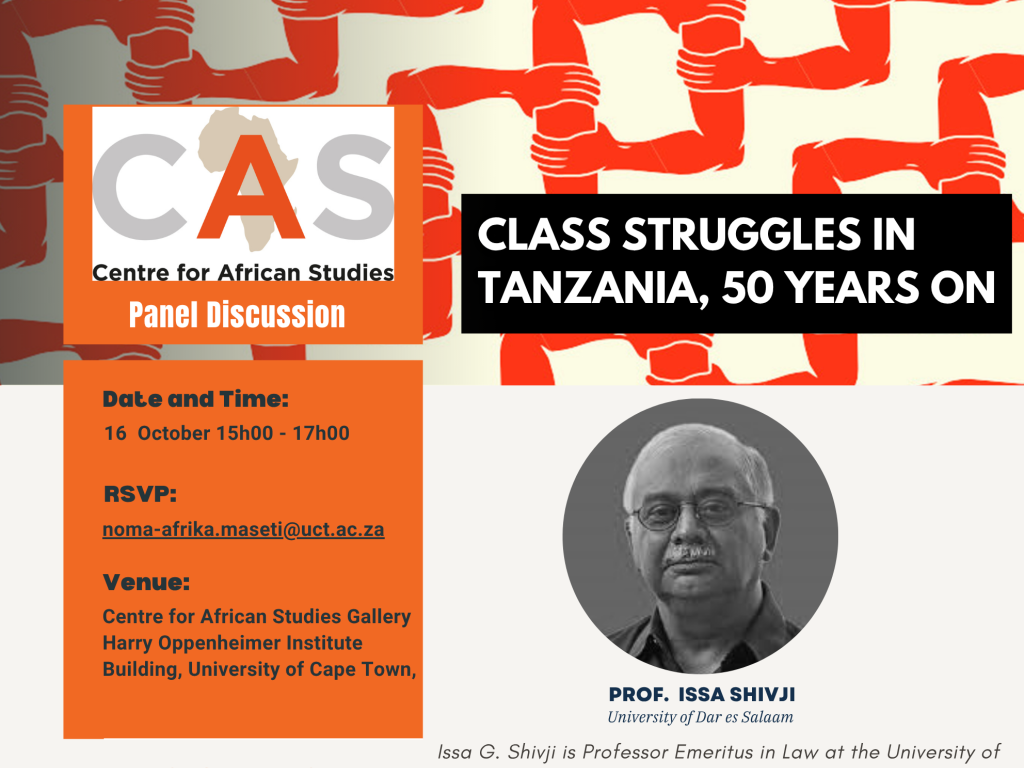 CAS
Centre for African Studies

Panel Discussion

CLASS STRUGGLES IN TANZANIA, 50 YEARS ON

Date and Time:
16 October 15h00 - 17h00

RSVP:
noma-afrika.maseti@uct.ac.za

Venue:
Centre for African Studies Gallery Harry Oppenheimer Institute Building, University of Cape Town,

PROF. ISSA SHIVJI
University of Dar es Salaam

Issa G. Shivji is Professor Emeritus in Law at the University of